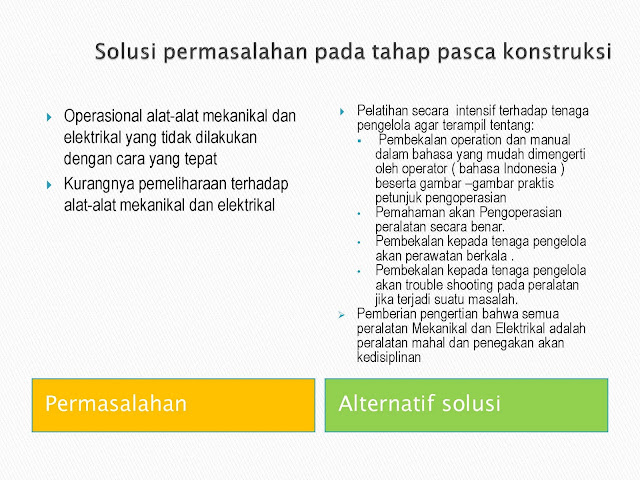 Solusi permasalahan pada tahap pasca konstruksi

Operasional alat-alat mekanikal dan elektrikal yang tidak dilakukan dengan cara yang tepat

Kurangnya pemeliharaan terhadap alat-alat mekanikal dan elektrikal

Permasalahan

Pelatihan secara intensif terhadap tenaga pengelola agar terampil tentang:

Pembekalan operation dan manual dalam bahasa yang mudah dimengerti oleh operator ( bahasa Indonesia ) beserta gambar –gambar praktis petunjuk pengoperasian

Pemahaman akan Pengoperasian peralatan secara benar.

Pembekalan kepada tenaga pengelola akan perawatan berkala .

Pembekalan kepada tenaga pengelola akan trouble shooting pada peralatan jika terjadi suatu masalah.

Pemberian pengertian bahwa semua peralatan Mekanikal dan Elektrikal adalah peralatan mahal dan penegakan akan kedisiplinan

Alternatif solusi